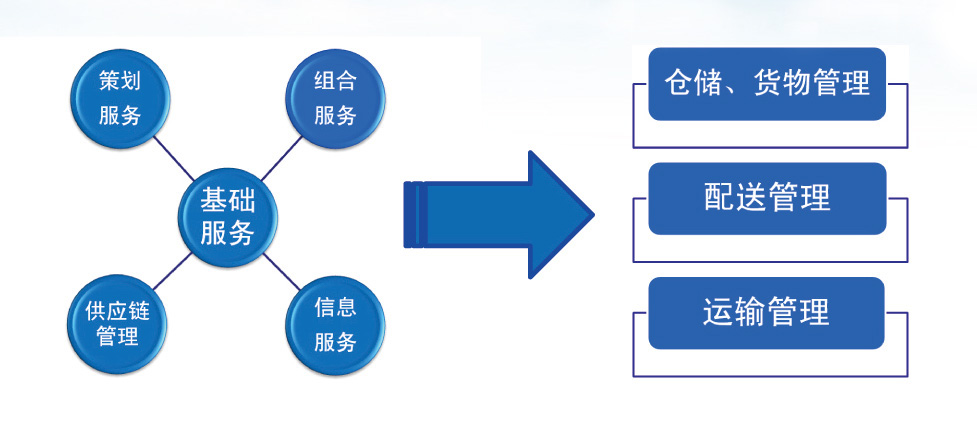 策划服务

组合服务

基础服务

供应链管理

信息服务

仓储、货物管理

配送管理

运输管理